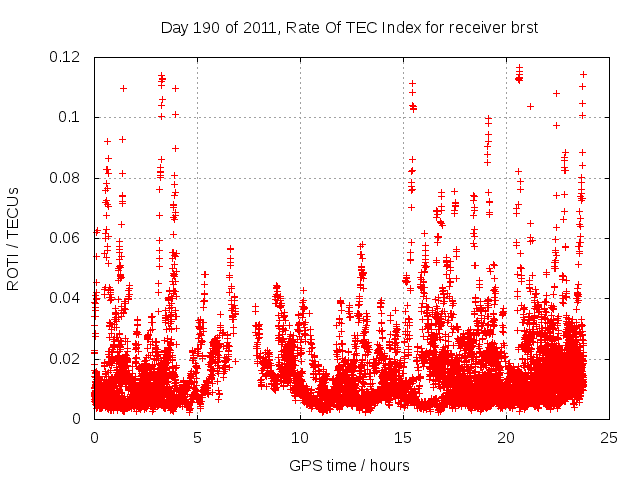 Day 190 of 2011, Rate Of TEC Index for receiver brst

ROTI / TECUs

0.12
0.1
0.08
0.06
0.04
0.02
0

0
5
10
15
20
25

GPS time / hours